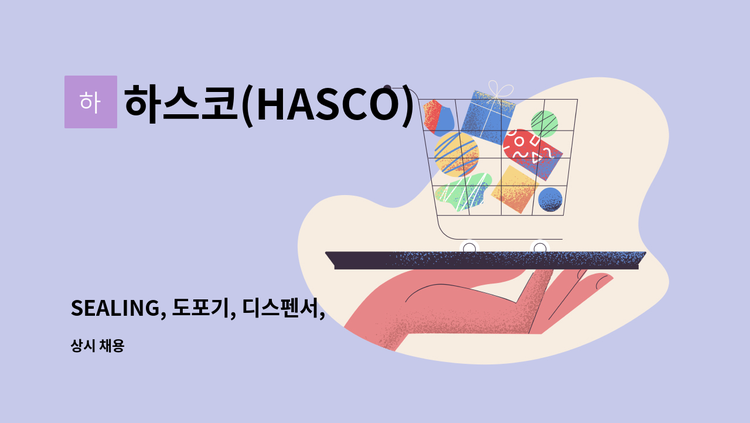 하

하스코(HASCO)

SEALING, 도포기, 디스펜서,

상시 채용